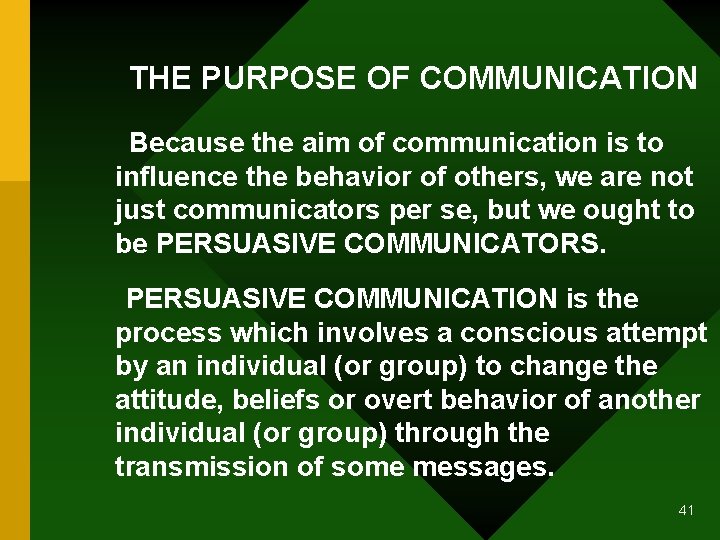 THE PURPOSE OF COMMUNICATION

Because the aim of communication is to influence the behavior of others, we are not just communicators per se, but we ought to be PERSUASIVE COMMUNICATORS.

PERSUASIVE COMMUNICATION is the process which involves a conscious attempt by an individual (or group) to change the attitude, beliefs or overt behavior of another individual (or group) through the transmission of some messages.

41